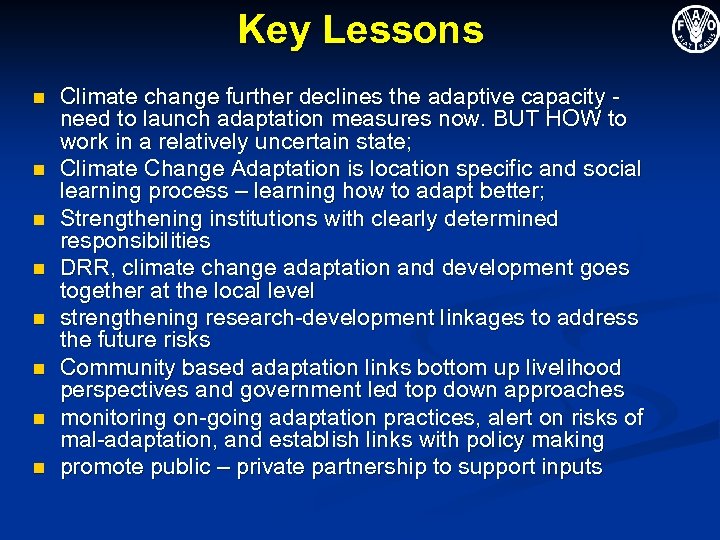 Key Lessons

FAO FIAT PANIS

- Climate change further declines the adaptive capacity - need to launch adaptation measures now. BUT HOW to work in a relatively uncertain state;
- Climate Change Adaptation is location specific and social learning process – learning how to adapt better;
- Strengthening institutions with clearly determined responsibilities
- DRR, climate change adaptation and development goes together at the local level
- strengthening research-development linkages to address the future risks
- Community based adaptation links bottom up livelihood perspectives and government led top down approaches
- monitoring on-going adaptation practices, alert on risks of mal-adaptation, and establish links with policy making
- promote public – private partnership to support inputs